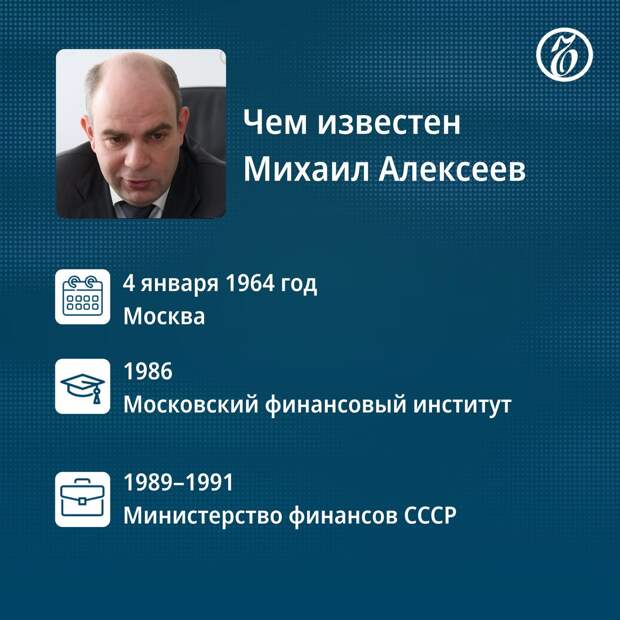 Чем известен Михаил Алексеев

4 января 1964 год
Москва

1986
Московский финансовый институт

1989–1991
Министерство финансов СССР